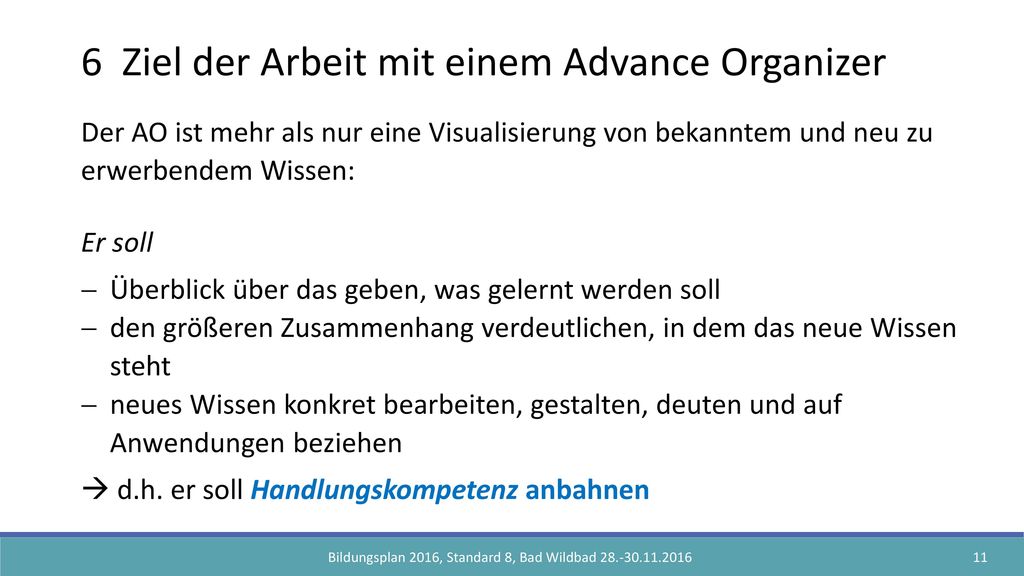 6 Ziel der Arbeit mit einem Advance Organizer

Der AO ist mehr als nur eine Visualisierung von bekanntem und neu zu erwerbendem Wissen:

Er soll

– Überblick über das geben, was gelernt werden soll
– den größeren Zusammenhang verdeutlichen, in dem das neue Wissen steht
– neues Wissen konkret bearbeiten, gestalten, deuten und auf Anwendungen beziehen

→ d.h. er soll Handlungskompetenz anbahnen

Bildungsplan 2016, Standard 8, Bad Wildbad 28.-30.11.2016

11